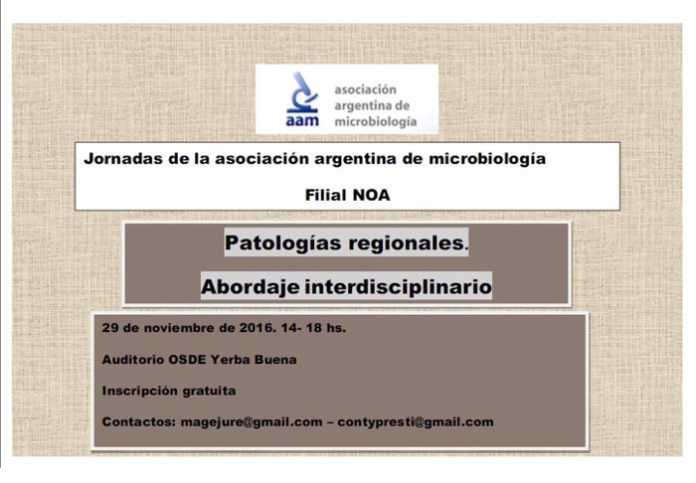 aam
asociación argentina de microbiología

Jornadas de la asociación argentina de microbiología

Filial NOA

Patologías regionales.

Abordaje interdisciplinario

29 de noviembre de 2016. 14- 18 hs.

Auditorio OSDE Yerba Buena

Inscripción gratuita

Contactos: magejure@gmail.com – contypresti@gmail.com